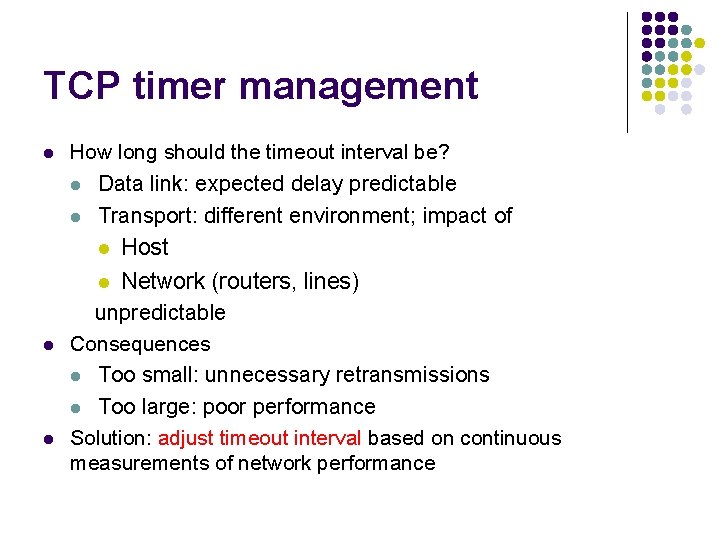 TCP timer management

- How long should the timeout interval be?
  - Data link: expected delay predictable
  - Transport: different environment; impact of
    - Host
    - Network (routers, lines)
  unpredictable
- Consequences
  - Too small: unnecessary retransmissions
  - Too large: poor performance
- Solution: adjust timeout interval based on continuous measurements of network performance